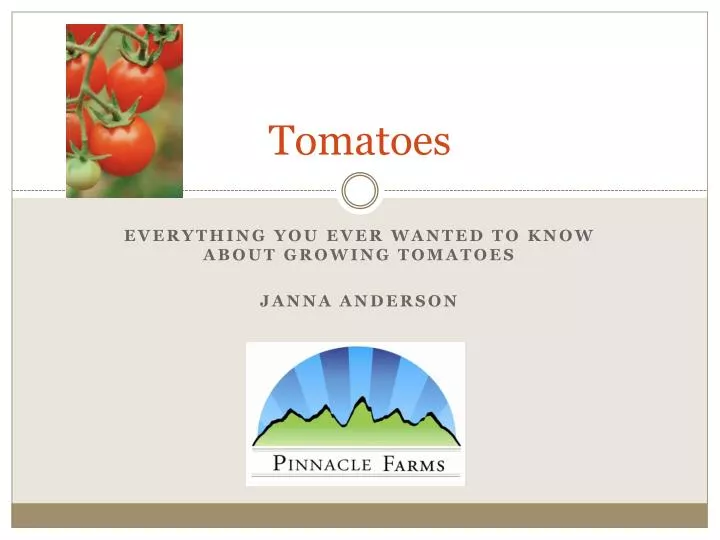 Tomatoes

EVERYTHING YOU EVER WANTED TO KNOW ABOUT GROWING TOMATOES

JANNA ANDERSON

PINNACLE FARMS